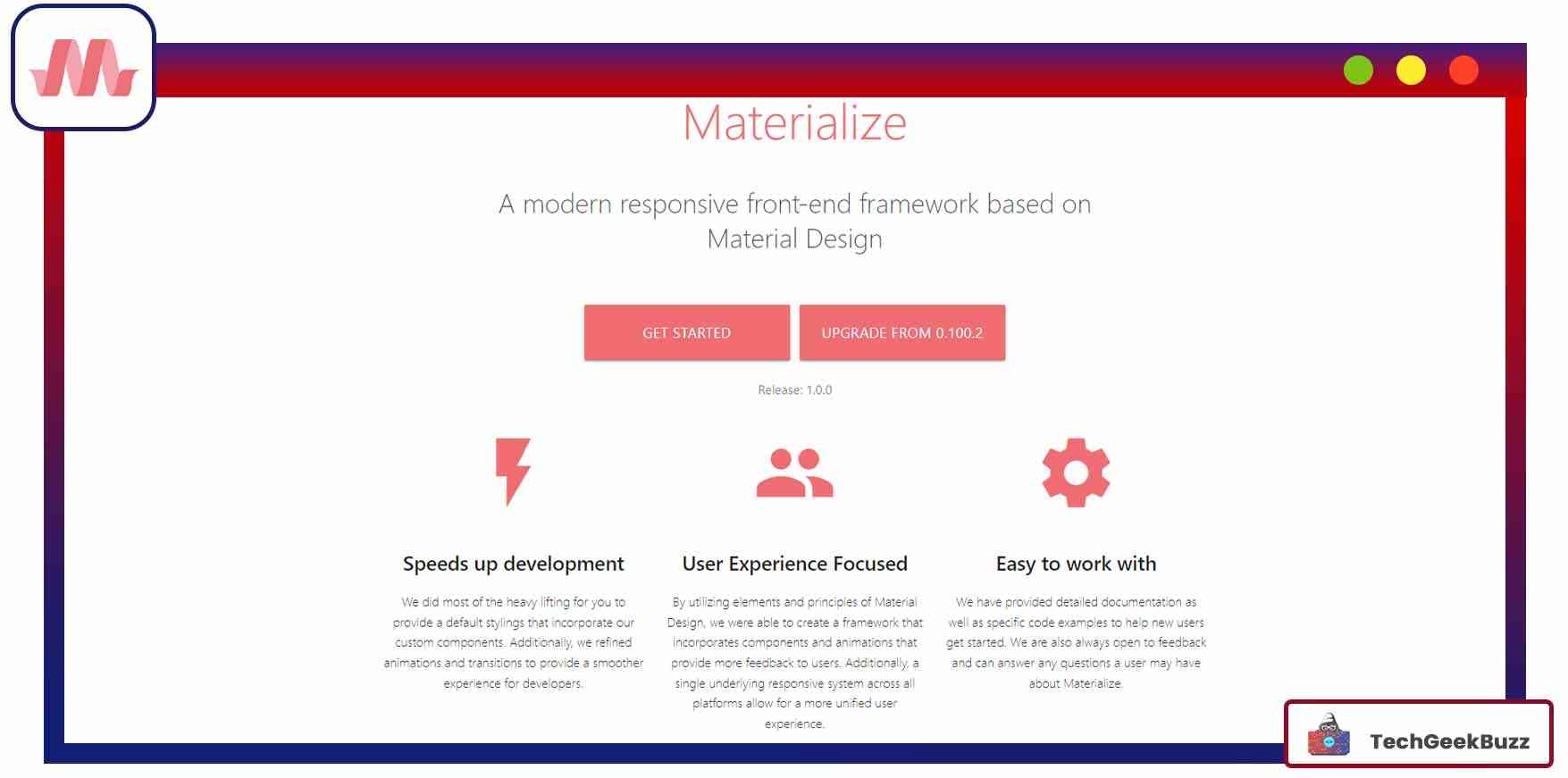 Materialize

A modern responsive front-end framework based on Material Design

GET STARTED

UPGRADE FROM 0.100.2

Release: 1.0.0

Speeds up development

We did most of the heavy lifting for you to provide a default stylings that incorporate our custom components. Additionally, we refined animations and transitions to provide a smoother experience for developers.

User Experience Focused

By utilizing elements and principles of Material Design, we were able to create a framework that incorporates components and animations that provide more feedback to users. Additionally, a single underlying responsive system across all platforms allow for a more unified user experience.

Easy to work with

We have provided detailed documentation as well as specific code examples to help new users get started. We are also always open to feedback and can answer any questions a user may have about Materialize.

TechGeekBuzz